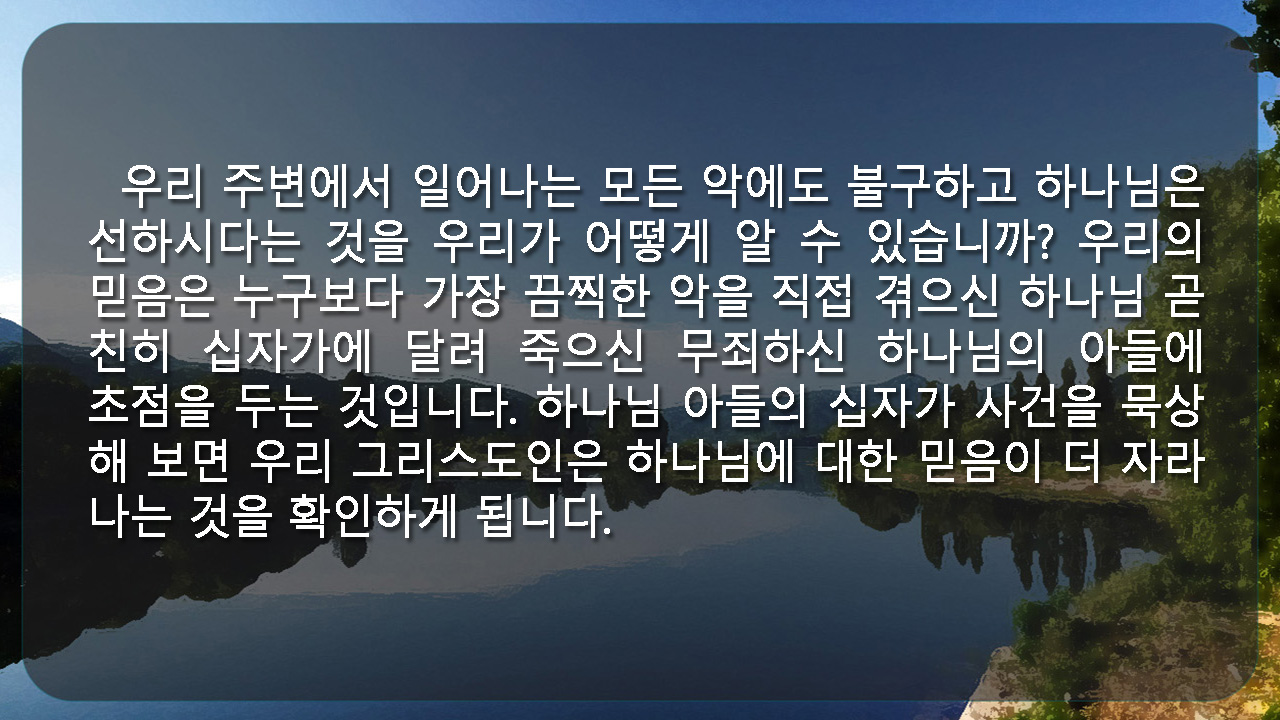 우리 주변에서 일어나는 모든 악에도 불구하고 하나님은 선하시다는 것을 우리가 어떻게 알 수 있습니까? 우리의 믿음은 누구보다 가장 끔찍한 악을 직접 겪으신 하나님 곧 친히 십자가에 달려 죽으신 무죄하신 하나님의 아들에 초점을 두는 것입니다. 하나님 아들의 십자가 사건을 묵상해 보면 우리 그리스도인은 하나님에 대한 믿음이 더 자라나는 것을 확인하게 됩니다.